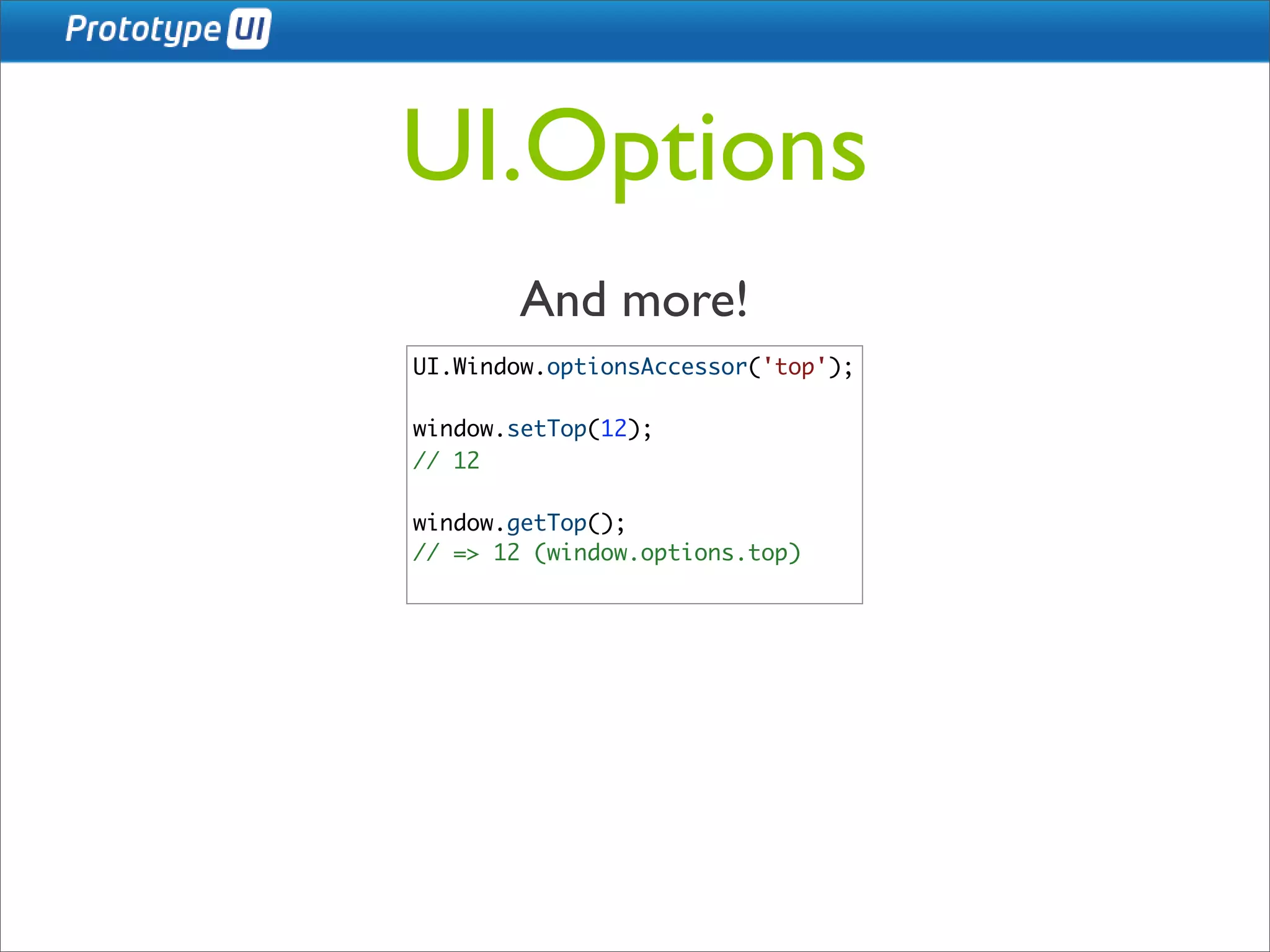 Prototype UI

UI.Options

And more!

UI.Window.optionsAccessor('top');

window.setTop(12);
// 12

window.getTop();
// => 12 (window.options.top)